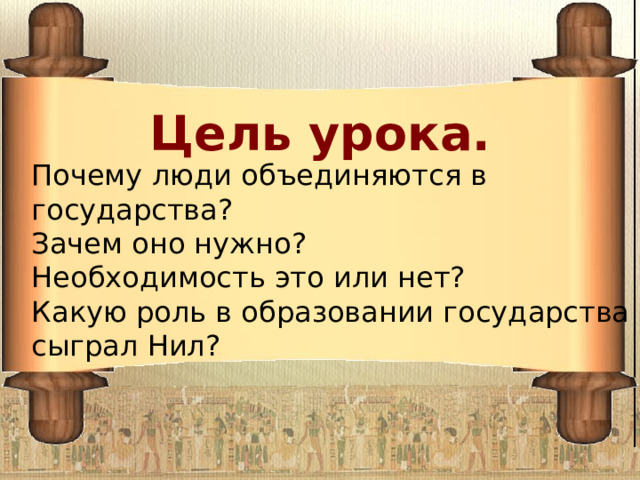 Цель урока.

Почему люди объединяются в государства?
Зачем оно нужно?
Необходимость это или нет?
Какую роль в образовании государства сыграл Нил?